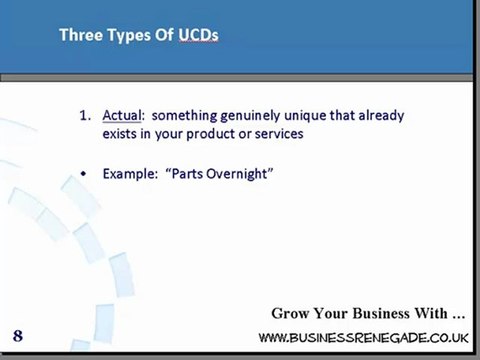 Three Types Of UCDs

1. Actual: something genuinely unique that already exists in your product or services

• Example: “Parts Overnight”

Grow Your Business With ...

8

WWW.BUSINESSRENEGADE.CO.UK